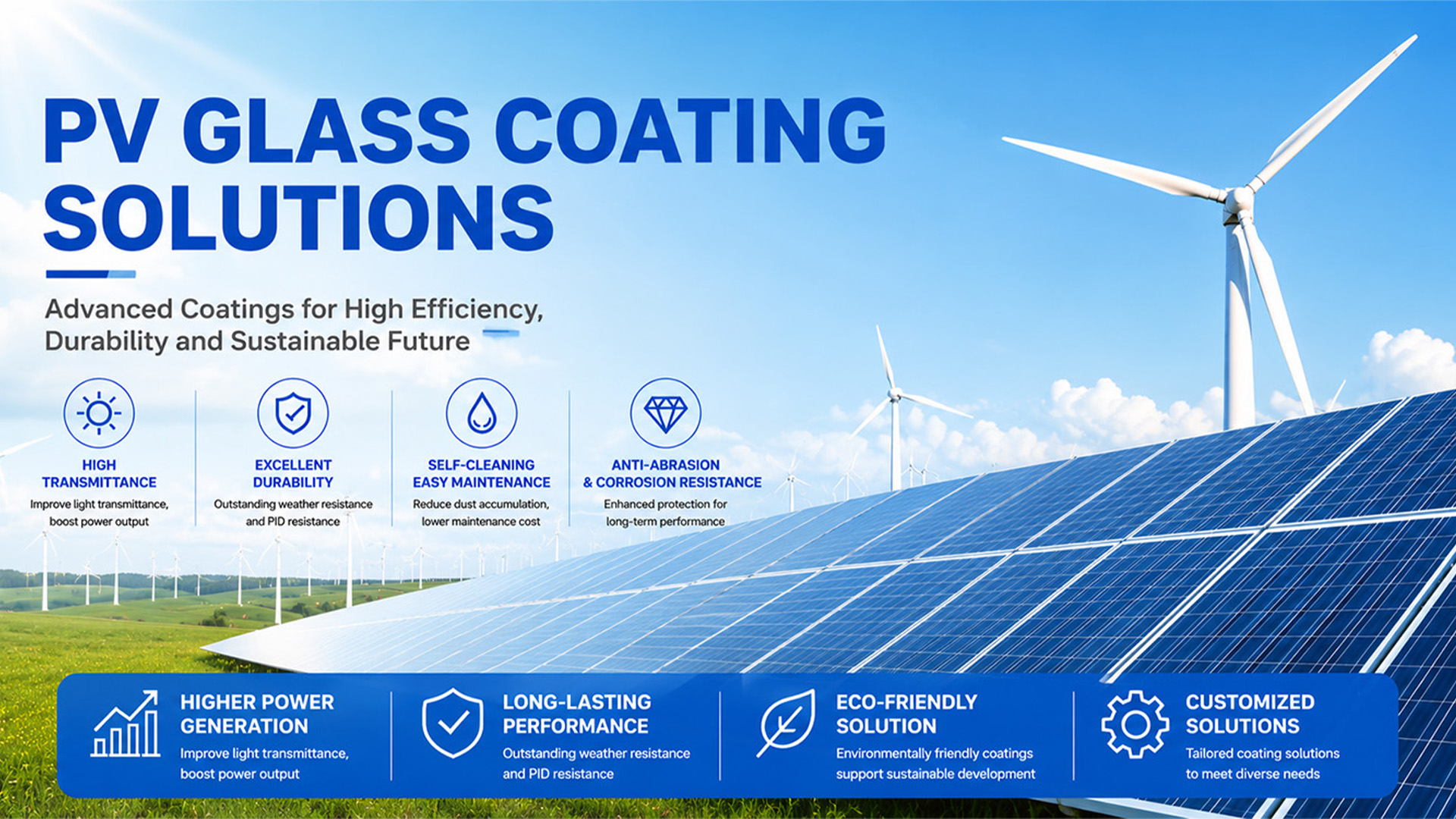 PV GLASS COATING SOLUTIONS

Advanced Coatings for High Efficiency, Durability and Sustainable Future

HIGH TRANSMITTANCE
Improve light transmittance, boost power output

EXCELLENT DURABILITY
Outstanding weather resistance and PID resistance

SELF-CLEANING EASY MAINTENANCE
Reduce dust accumulation, lower maintenance cost

ANTI-ABRASION & CORROSION RESISTANCE
Enhanced protection for long-term performance

HIGHER POWER GENERATION
Improve light transmittance, boost power output

LONG-LASTING PERFORMANCE
Outstanding weather resistance and PID resistance

ECO-FRIENDLY SOLUTION
Environmentally friendly coatings support sustainable development

CUSTOMIZED SOLUTIONS
Tailored coating solutions to meet diverse needs